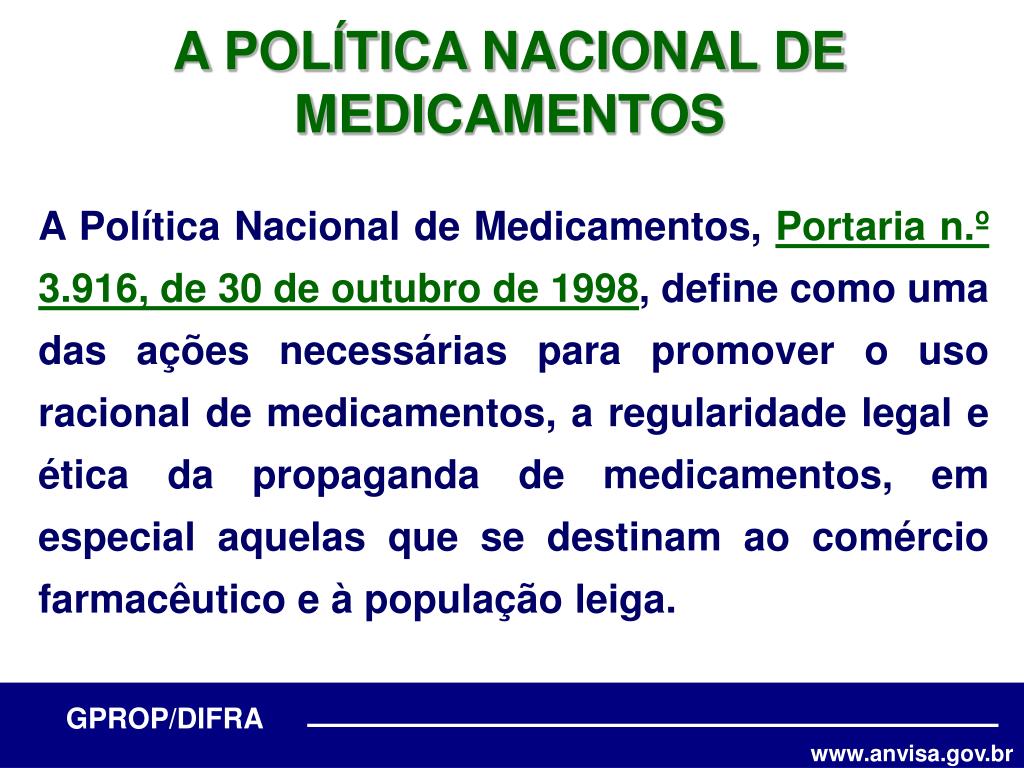 A POLÍTICA NACIONAL DE MEDICAMENTOS

A Política Nacional de Medicamentos, Portaria n.º 3.916, de 30 de outubro de 1998, define como uma das ações necessárias para promover o uso racional de medicamentos, a regularidade legal e ética da propaganda de medicamentos, em especial aquelas que se destinam ao comércio farmacêutico e à população leiga.

GPROP/DIFRA

www.anvisa.gov.br